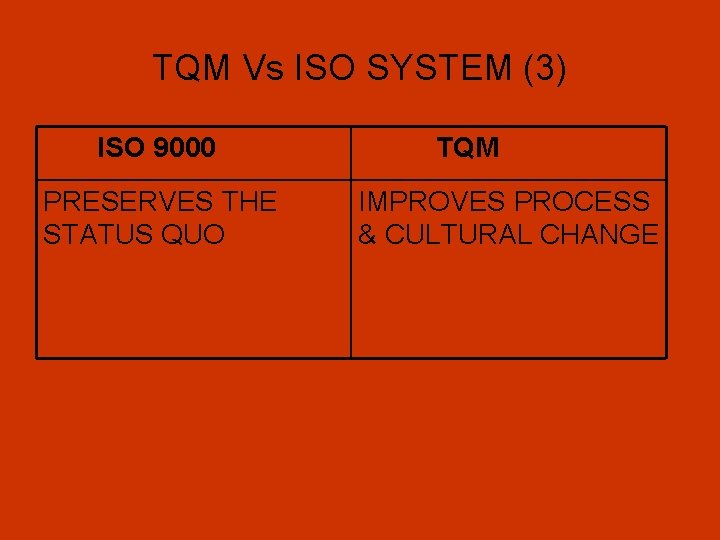 TQM Vs ISO SYSTEM (3)

| ISO 9000 | TQM |
|---|---|
| PRESERVES THE STATUS QUO | IMPROVES PROCESS & CULTURAL CHANGE |